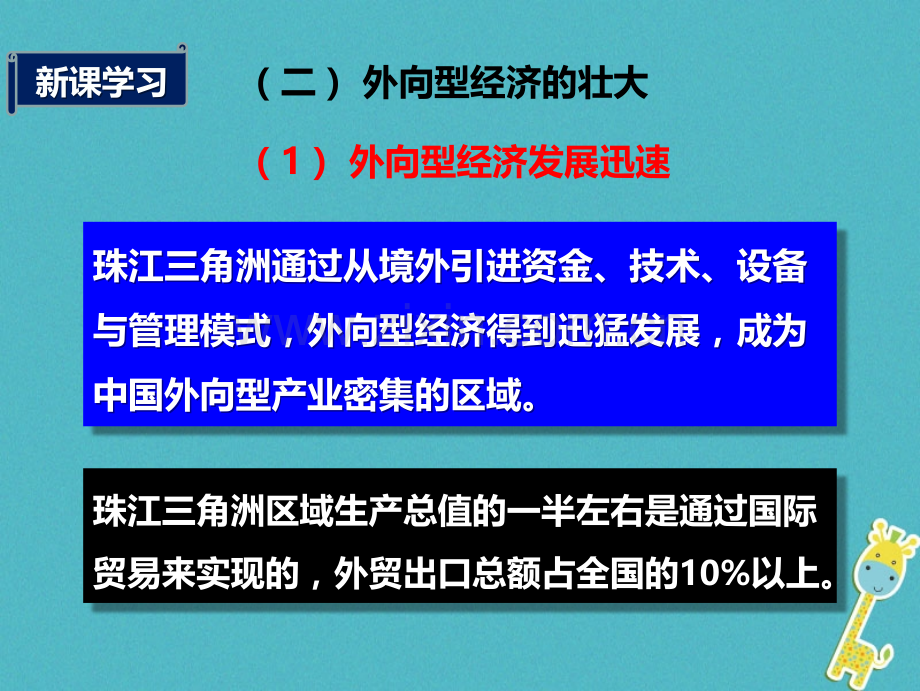 新课学习

（二）外向型经济的壮大

（1）外向型经济发展迅速

珠江三角洲通过从境外引进资金、技术、设备与管理模式，外向型经济得到迅猛发展，成为中国外向型产业密集的区域。

珠江三角洲区域生产总值的一半左右是通过国际贸易来实现的，外贸出口总额占全国的10%以上。